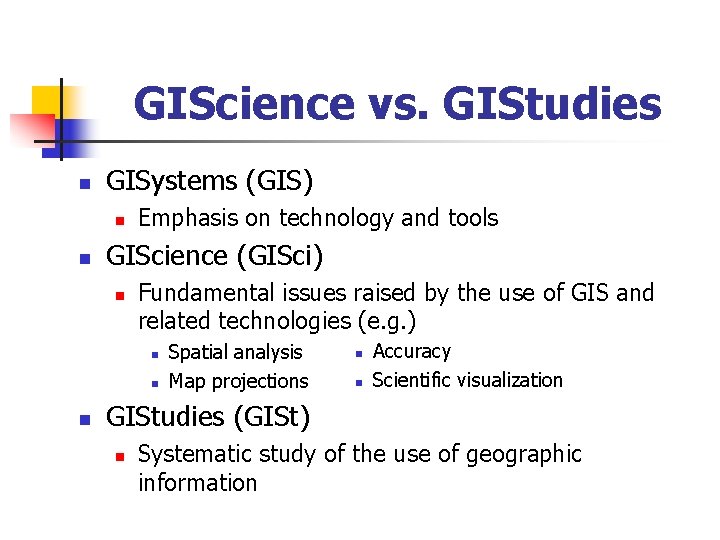 GIScience vs. GIStudies

- GISystems (GIS)
  - Emphasis on technology and tools
- GIScience (GISci)
  - Fundamental issues raised by the use of GIS and related technologies (e.g.)
    - Spatial analysis
    - Map projections
    - Accuracy
    - Scientific visualization
- GIStudies (GISt)
  - Systematic study of the use of geographic information